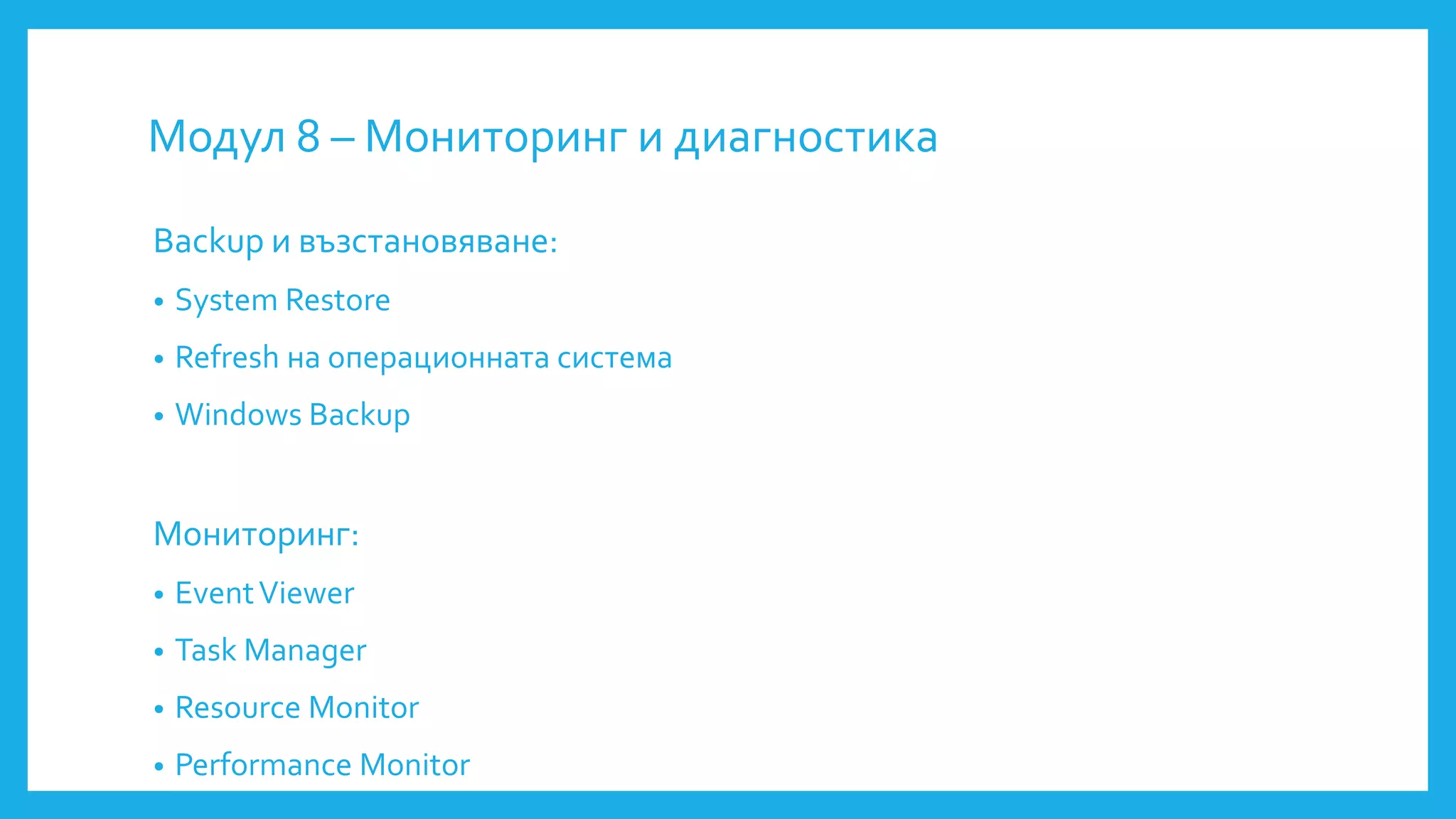 Модул 8 – Мониторинг и диагностика

Backup и възстановяване:

• System Restore
• Refresh на операционната система
• Windows Backup

Мониторинг:

• Event Viewer
• Task Manager
• Resource Monitor
• Performance Monitor